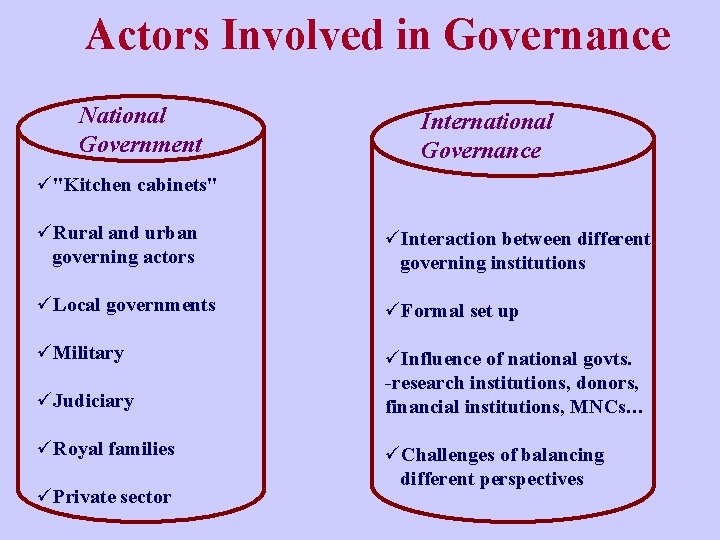 Actors Involved in Governance

National Government

✓"Kitchen cabinets"

✓Rural and urban governing actors

✓Local governments

✓Military

✓Judiciary

✓Royal families

✓Private sector

International Governance

✓Interaction between different governing institutions

✓Formal set up

✓Influence of national govts. -research institutions, donors, financial institutions, MNCs…

✓Challenges of balancing different perspectives